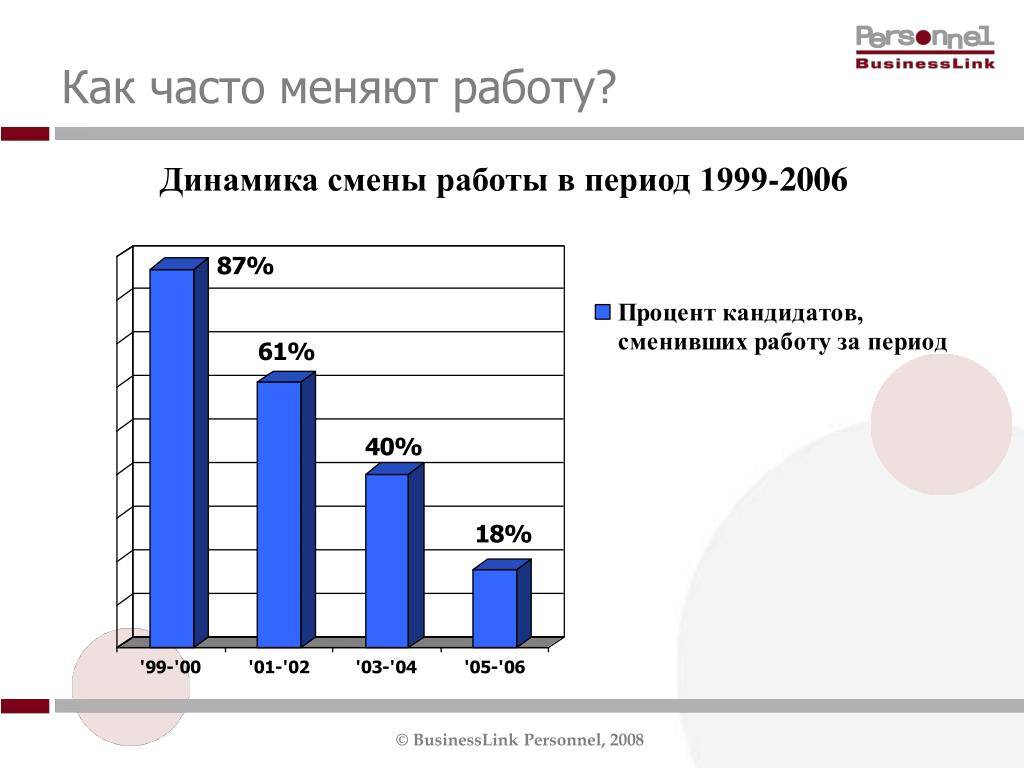 Personnel
BusinessLink

Как часто меняют работу?

Динамика смены работы в период 1999-2006

87%
61%
40%
18%

'99-'00
'01-'02
'03-'04
'05-'06

Процент кандидатов, сменивших работу за период

© BusinessLink Personnel, 2008